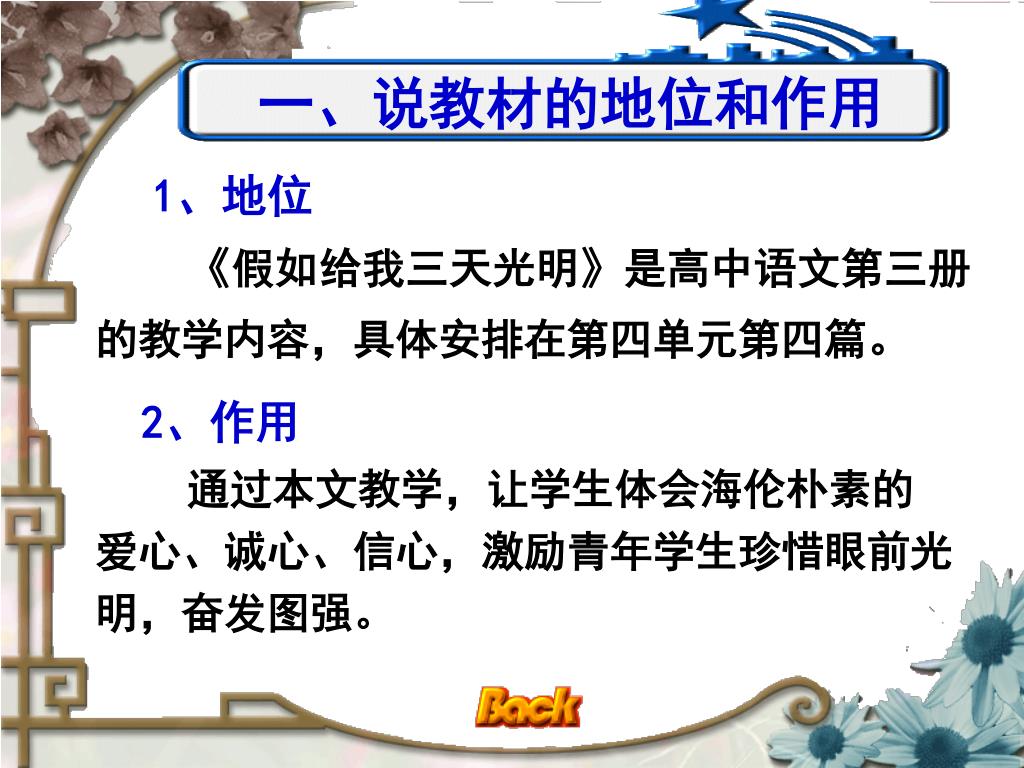 一、说教材的地位和作用

1、地位

《假如给我三天光明》是高中语文第三册的教学内容，具体安排在第四单元第四篇。

2、作用

通过本文教学，让学生体会海伦朴素的爱心、诚心、信心，激励青年学生珍惜眼前光明，奋发图强。

Back